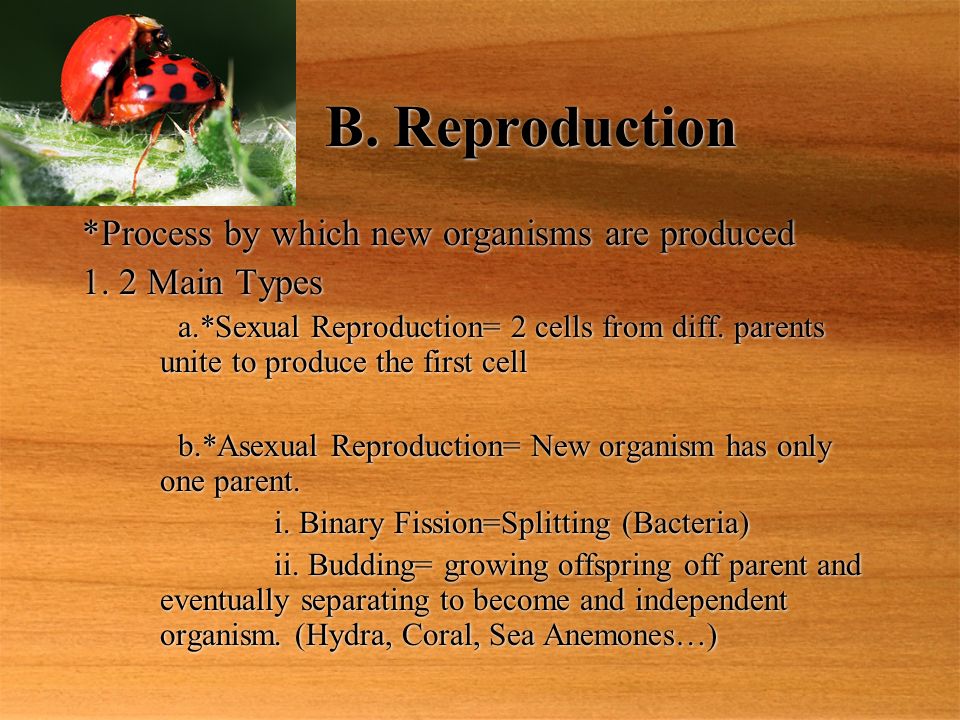 B. Reproduction

*Process by which new organisms are produced

1. 2 Main Types

a.*Sexual Reproduction= 2 cells from diff. parents unite to produce the first cell

b.*Asexual Reproduction= New organism has only one parent.

i. Binary Fission=Splitting (Bacteria)

ii. Budding= growing offspring off parent and eventually separating to become and independent organism. (Hydra, Coral, Sea Anemones…)